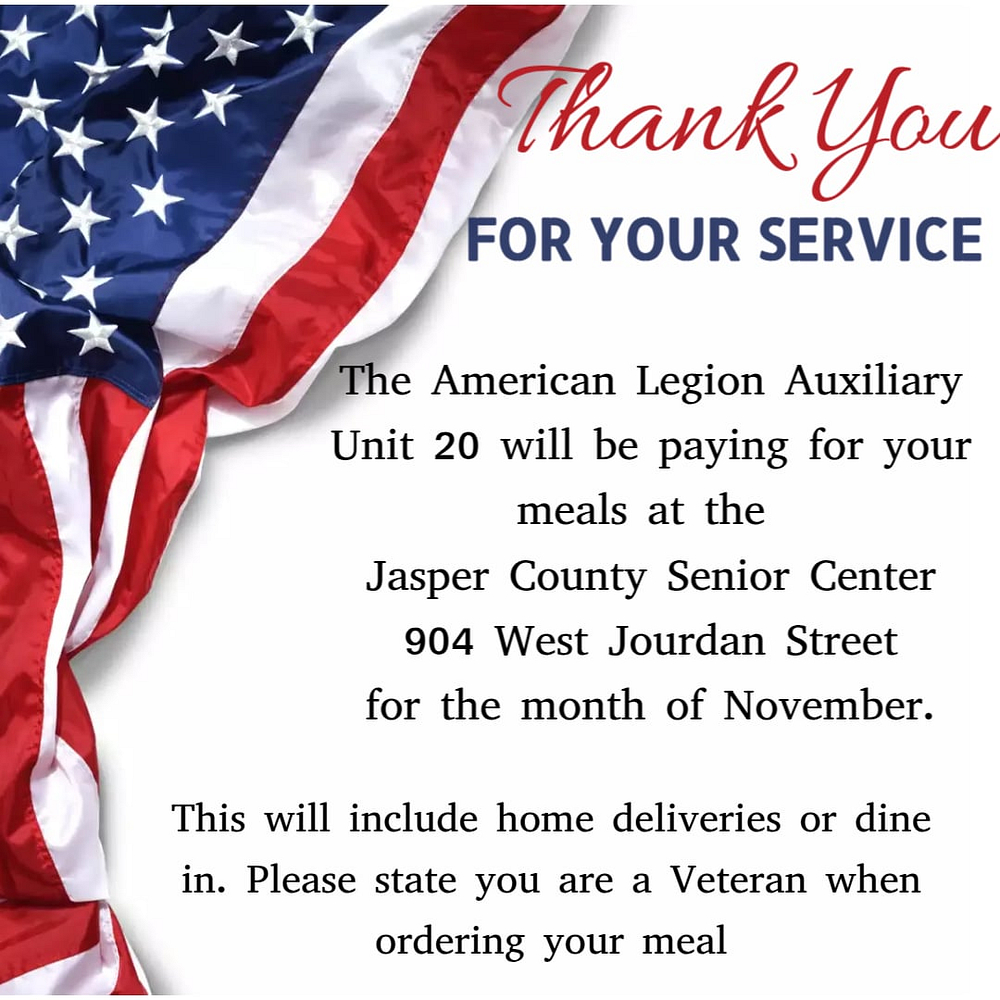 Thank You
FOR YOUR SERVICE

The American Legion Auxiliary Unit 20 will be paying for your meals at the Jasper County Senior Center 904 West Jourdan Street for the month of November.

This will include home deliveries or dine in. Please state you are a Veteran when ordering your meal